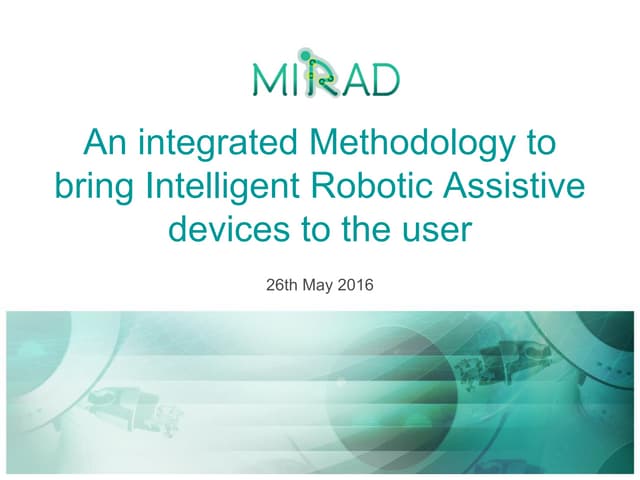 MIRAD

An integrated Methodology to bring Intelligent Robotic Assistive devices to the user

26th May 2016